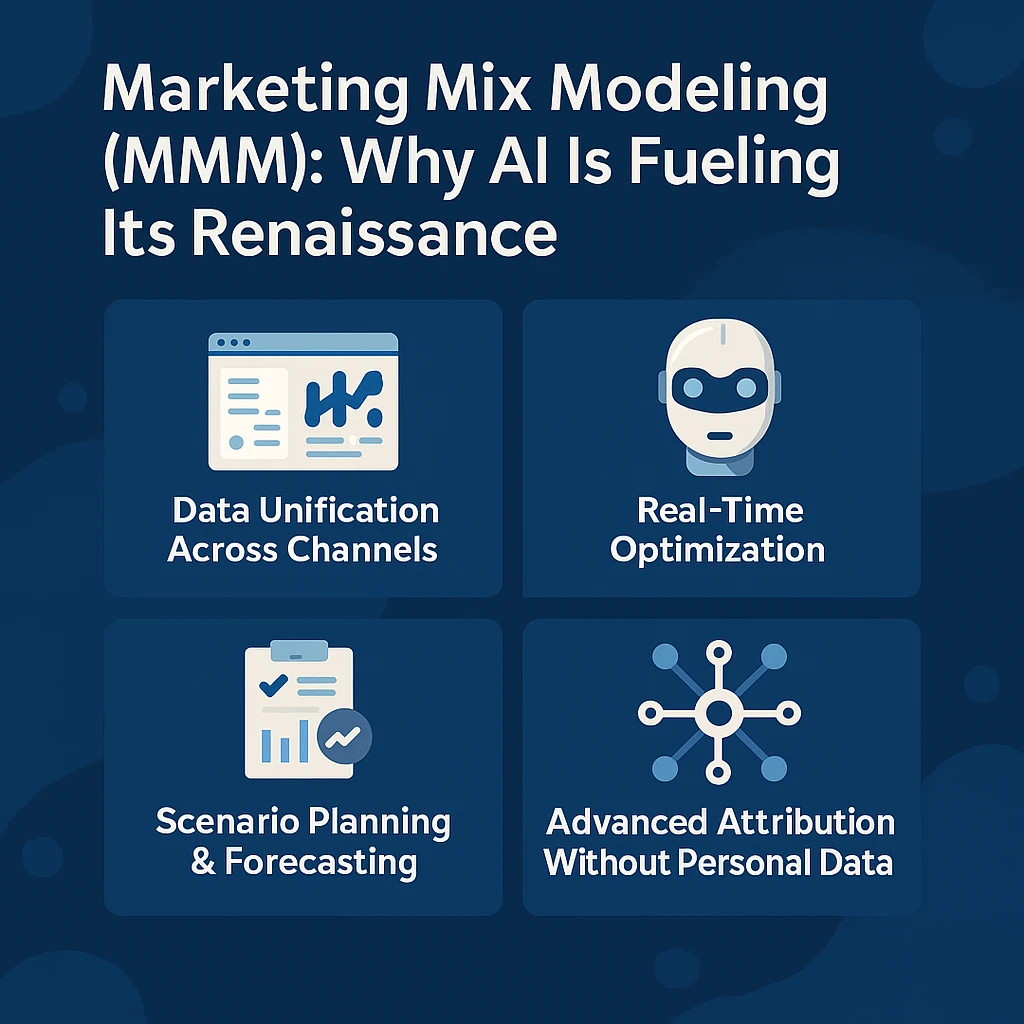 Marketing Mix Modeling (MMM): Why AI Is Fueling Its Renaissance

Data Unification Across Channels

Real-Time Optimization

Scenario Planning & Forecasting

Advanced Attribution Without Personal Data